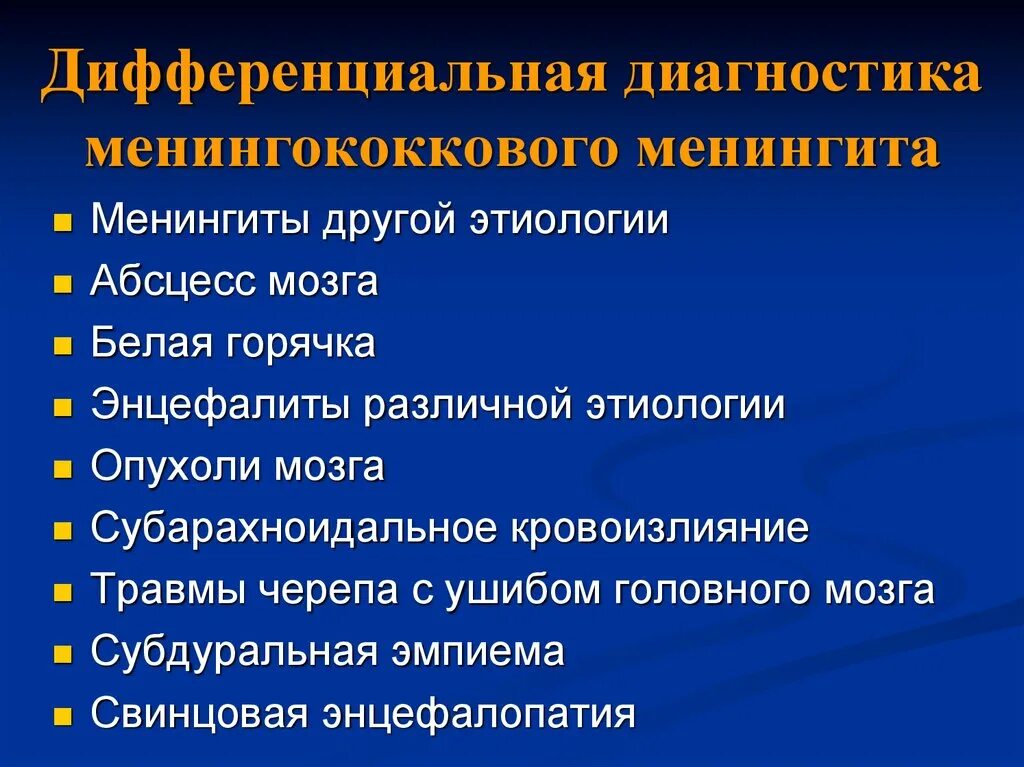 Дифференциальная диагностика менингококкового менингита

- Менингиты другой этиологии
- Абсцесс мозга
- Белая горячка
- Энцефалиты различной этиологии
- Опухоли мозга
- Субарахноидальное кровоизлияние
- Травмы черепа с ушибом головного мозга
- Субдуральная эмпиема
- Свинцовая энцефалопатия